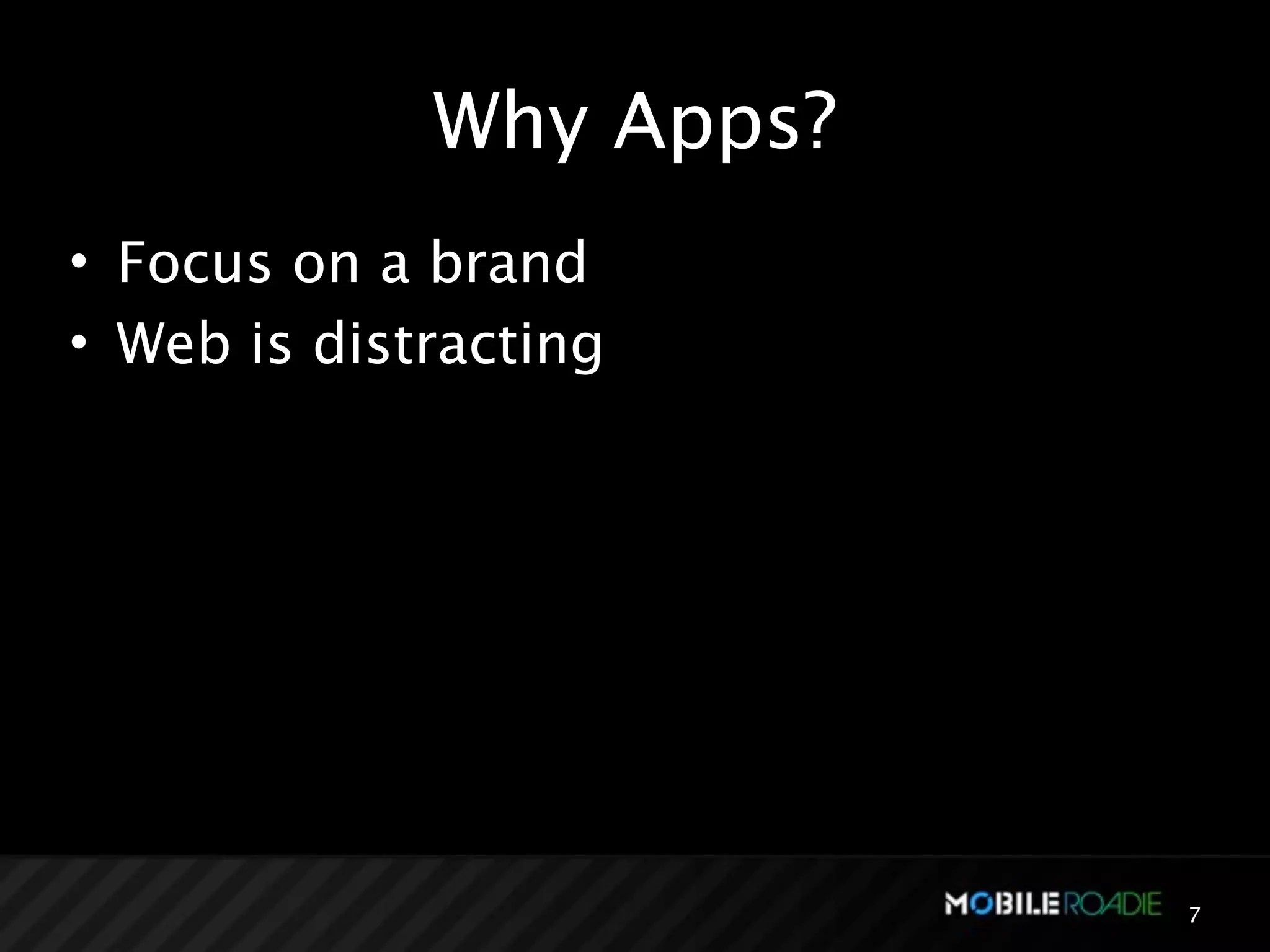 Why Apps?

• Focus on a brand
• Web is distracting

MOBILEROADIE 7